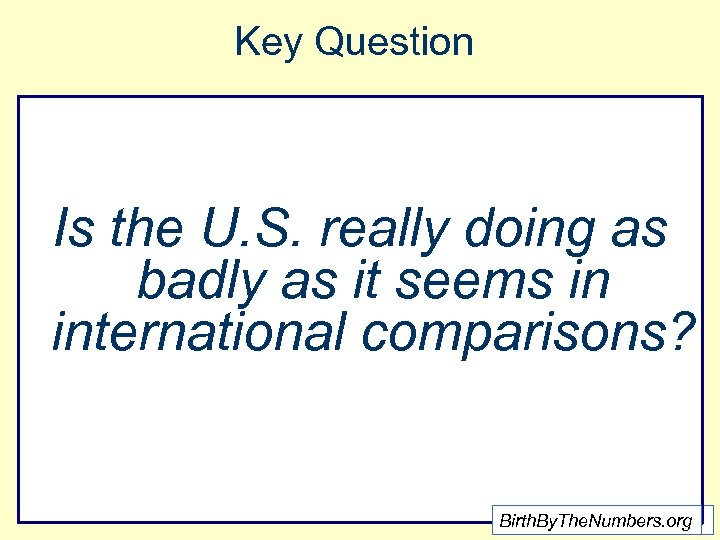 Key Question

Is the U.S. really doing as badly as it seems in international comparisons?

BirthByTheNumbers.org